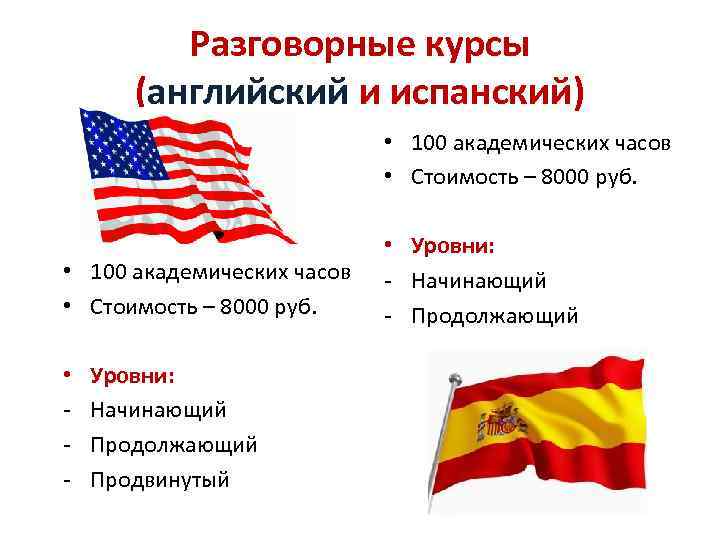 Разговорные курсы
(английский и испанский)

• 100 академических часов
• Стоимость – 8000 руб.

• Уровни:
- Начинающий
- Продолжающий
- Продвинутый

• 100 академических часов
• Стоимость – 8000 руб.

• Уровни:
- Начинающий
- Продолжающий